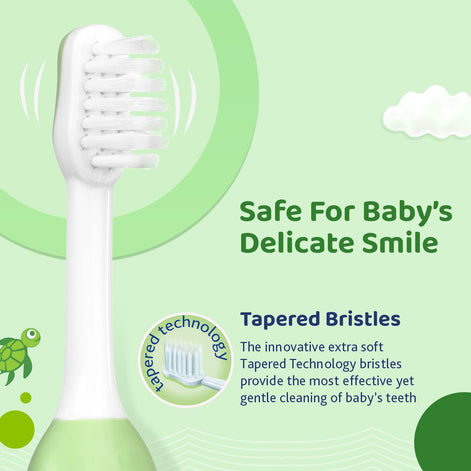 Safe For Baby's Delicate Smile

tapered technology

Tapered Bristles

The innovative extra soft Tapered Technology bristles provide the most effective yet gentle cleaning of baby's teeth